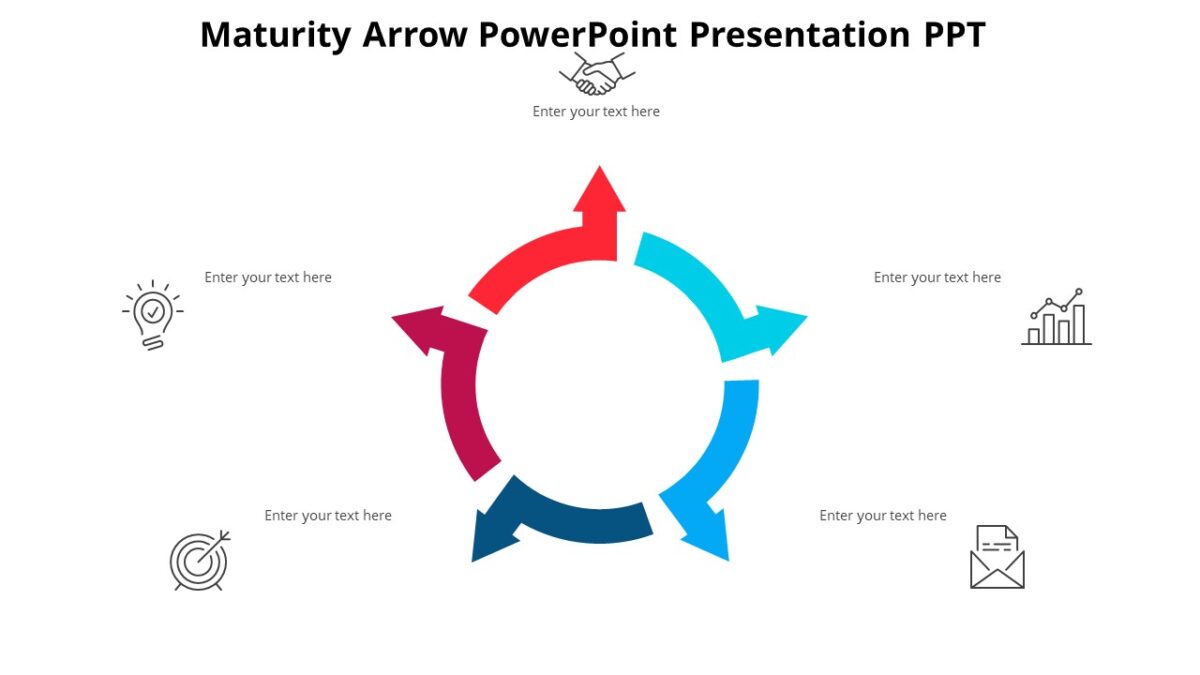 Maturity Arrow PowerPoint Presentation PPT

Enter your text here

Enter your text here

Enter your text here

Enter your text here

Enter your text here